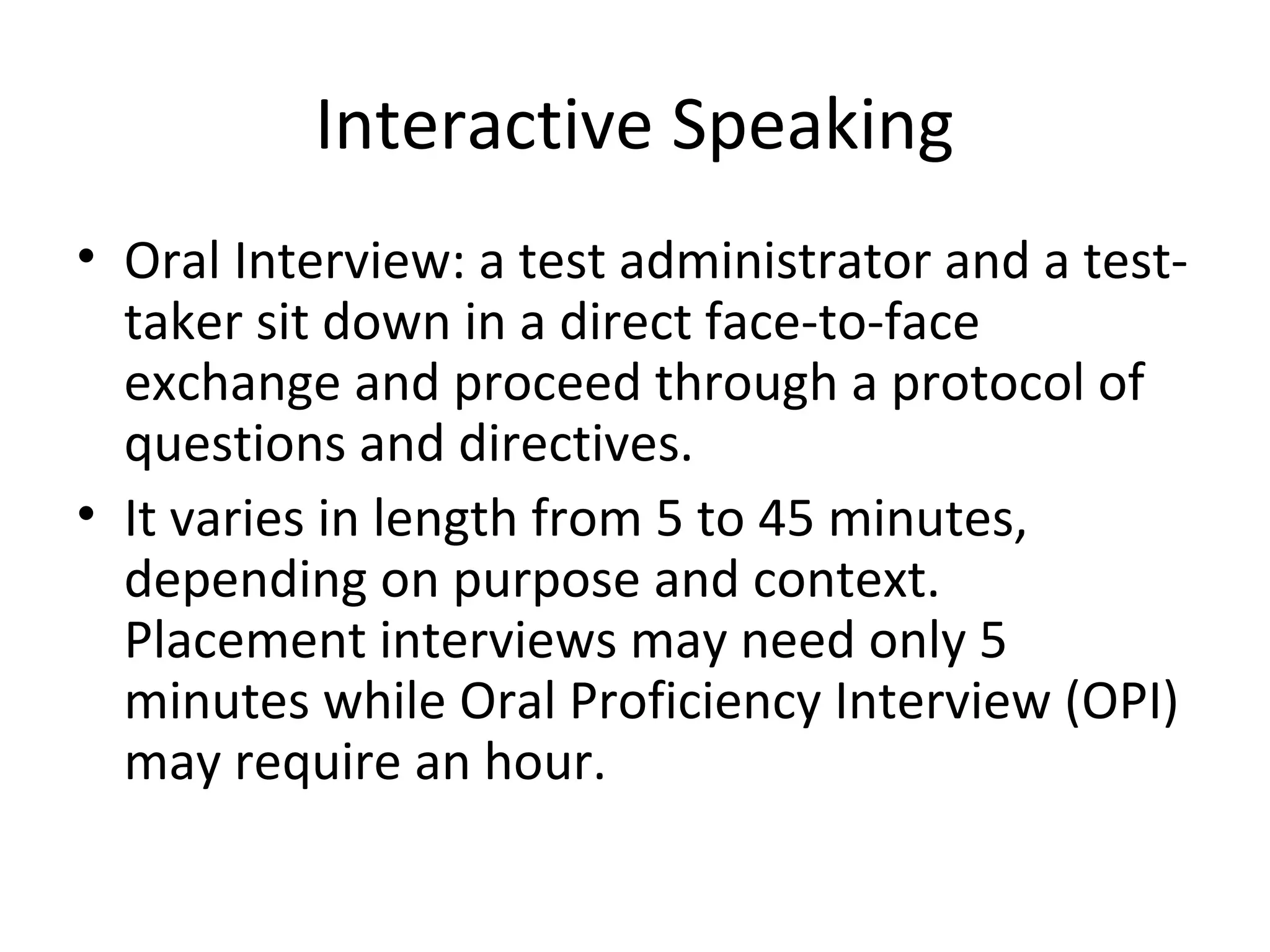 Interactive Speaking

• Oral Interview: a test administrator and a test-taker sit down in a direct face-to-face exchange and proceed through a protocol of questions and directives.
• It varies in length from 5 to 45 minutes, depending on purpose and context. Placement interviews may need only 5 minutes while Oral Proficiency Interview (OPI) may require an hour.